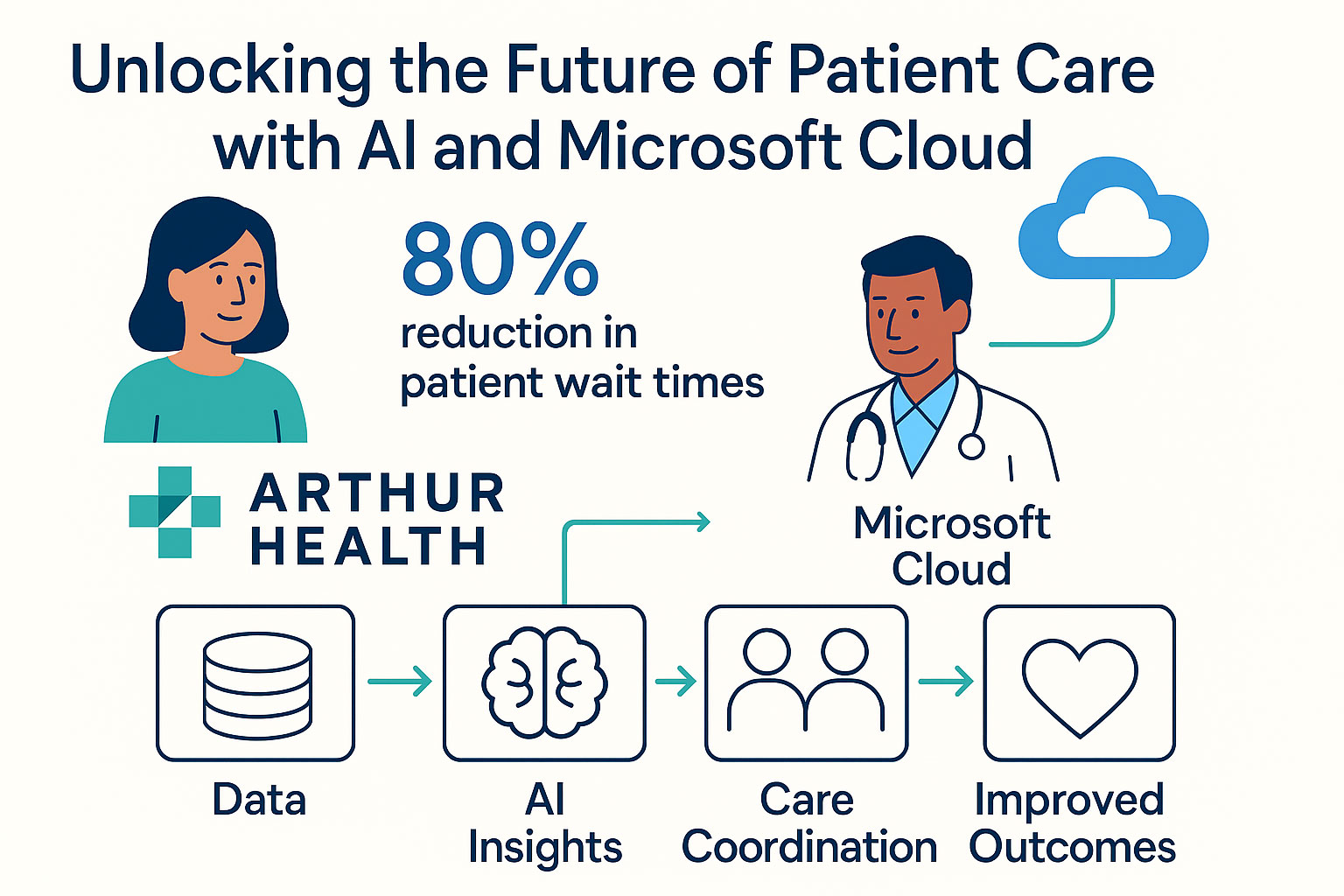 Unlocking the Future of Patient Care with AI and Microsoft Cloud

80%
reduction in patient wait times

ARTHUR HEALTH

Microsoft Cloud

Data

AI Insights

Care Coordination

Improved Outcomes